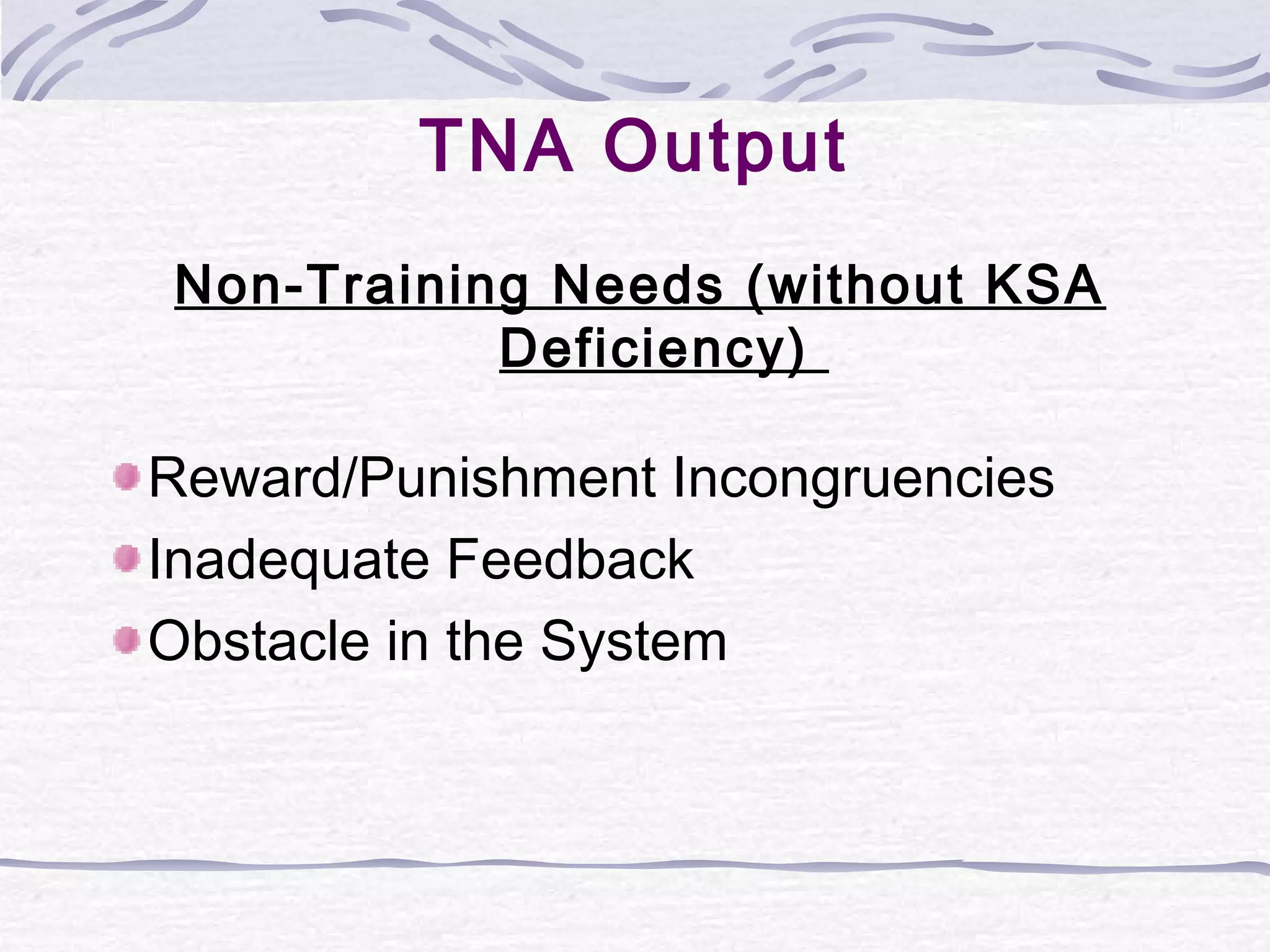 TNA Output

Non-Training Needs (without KSA Deficiency)

Reward/Punishment Incongruencies
Inadequate Feedback
Obstacle in the System